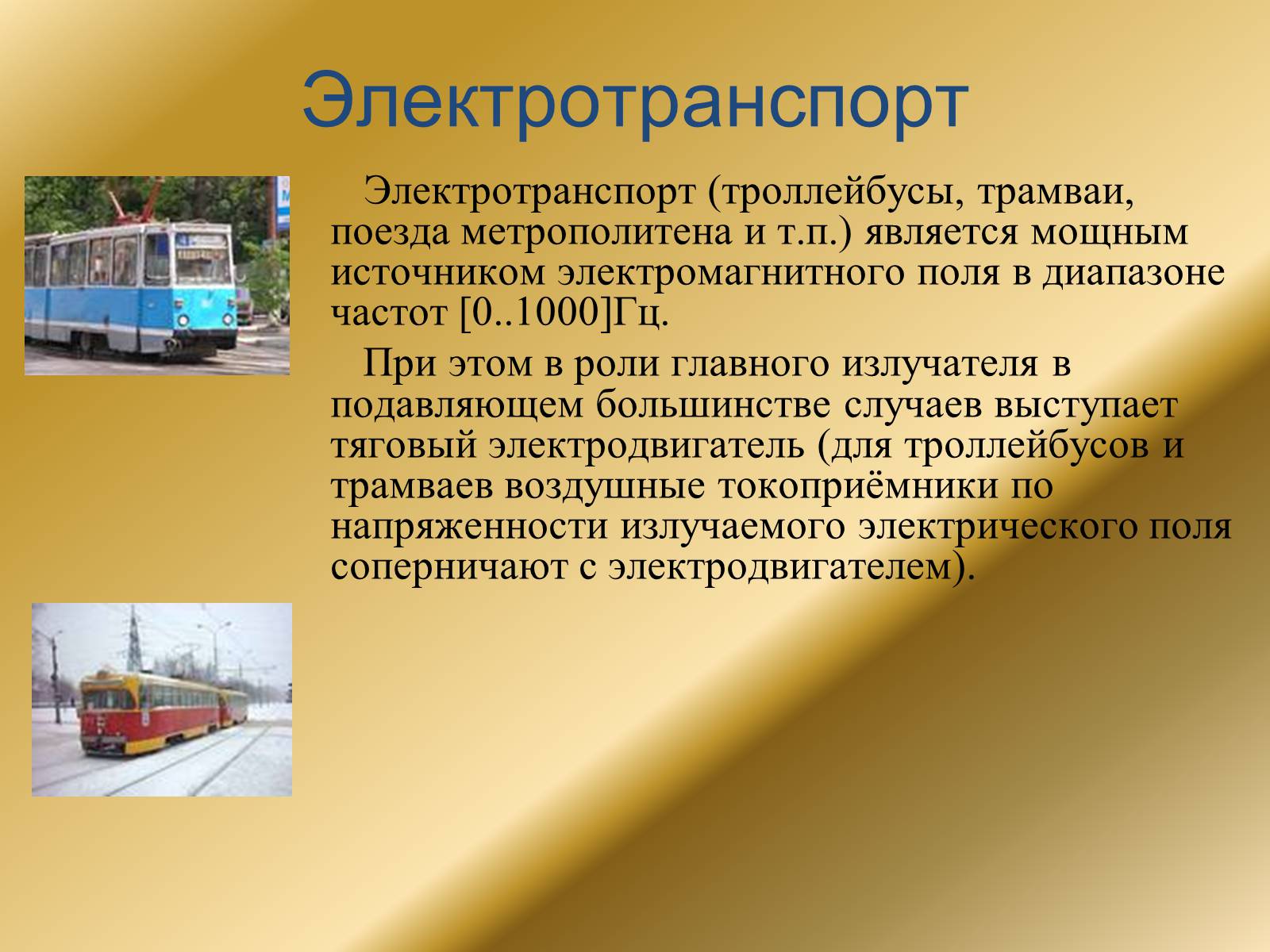 Электротранспорт

Электротранспорт (троллейбусы, трамваи, поезда метрополитена и т.п.) является мощным источником электромагнитного поля в диапазоне частот [0..1000]Гц.

При этом в роли главного излучателя в подавляющем большинстве случаев выступает тяговый электродвигатель (для троллейбусов и трамваев воздушные токоприёмники по напряженности излучаемого электрического поля соперничают с электродвигателем).